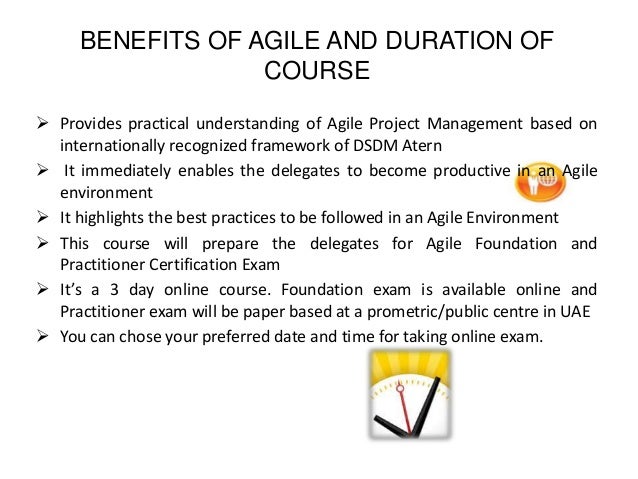 BENEFITS OF AGILE AND DURATION OF COURSE

➢ Provides practical understanding of Agile Project Management based on internationally recognized framework of DSDM Atern

➢ It immediately enables the delegates to become productive in an Agile environment

➢ It highlights the best practices to be followed in an Agile Environment

➢ This course will prepare the delegates for Agile Foundation and Practitioner Certification Exam

➢ It's a 3 day online course. Foundation exam is available online and Practitioner exam will be paper based at a prometric/public centre in UAE

➢ You can chose your preferred date and time for taking online exam.